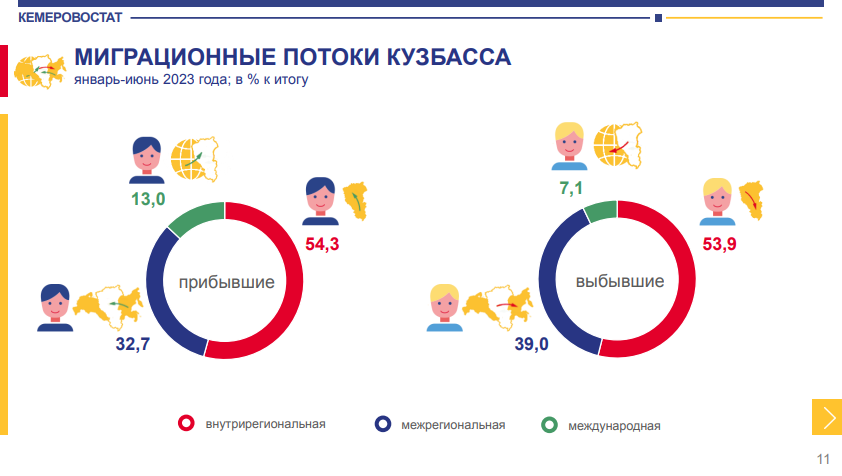 КЕМЕРОВОСТАТ

МИГРАЦИОННЫЕ ПОТОКИ КУЗБАССА
январь-июнь 2023 года; в % к итогу

13,0
54,3
прибывшие
32,7

7,1
53,9
выбывшие
39,0

внутрирегиональная
межрегиональная
международная

11